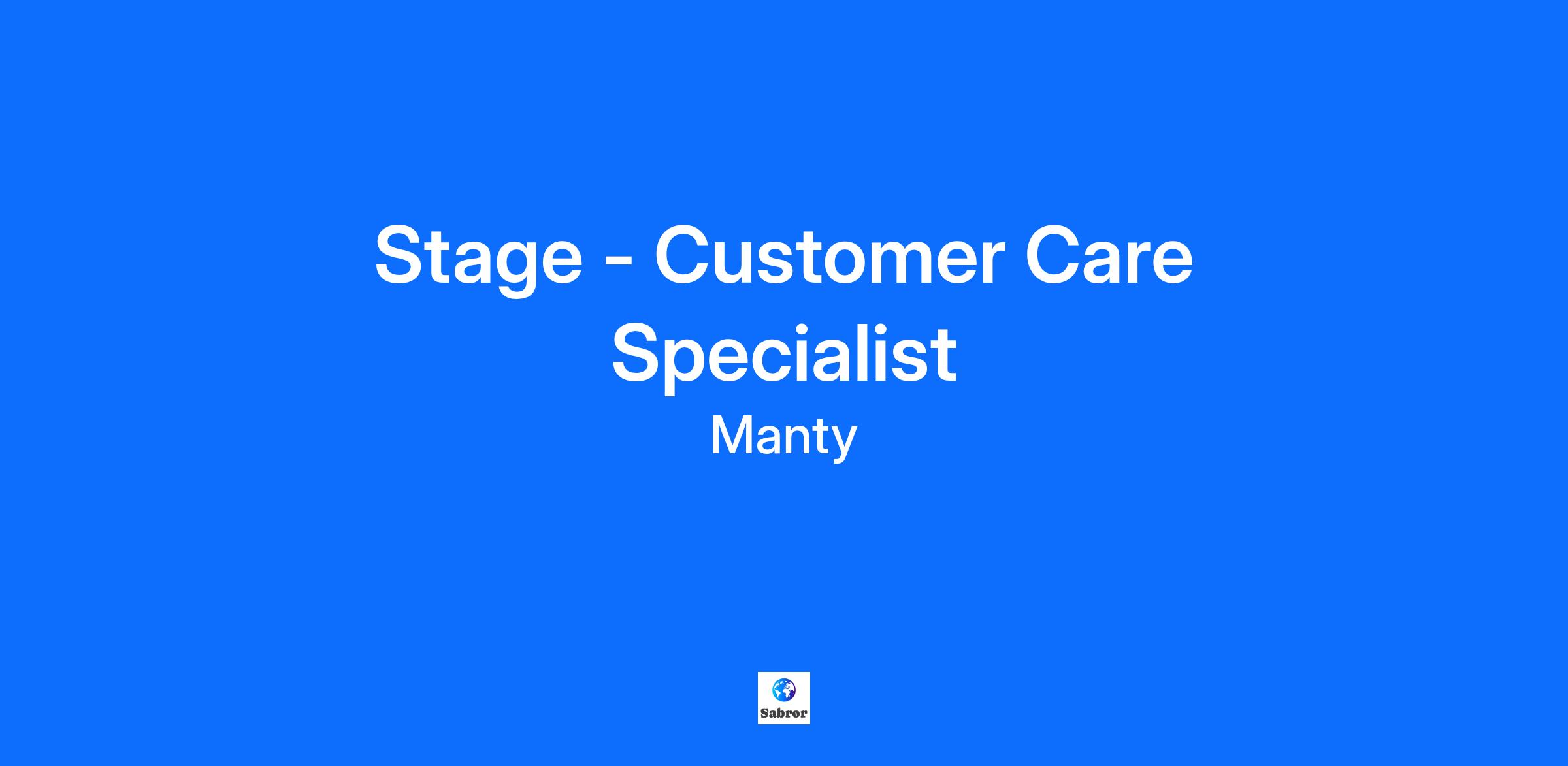 Stage - Customer Care Specialist

Manty

Sabror